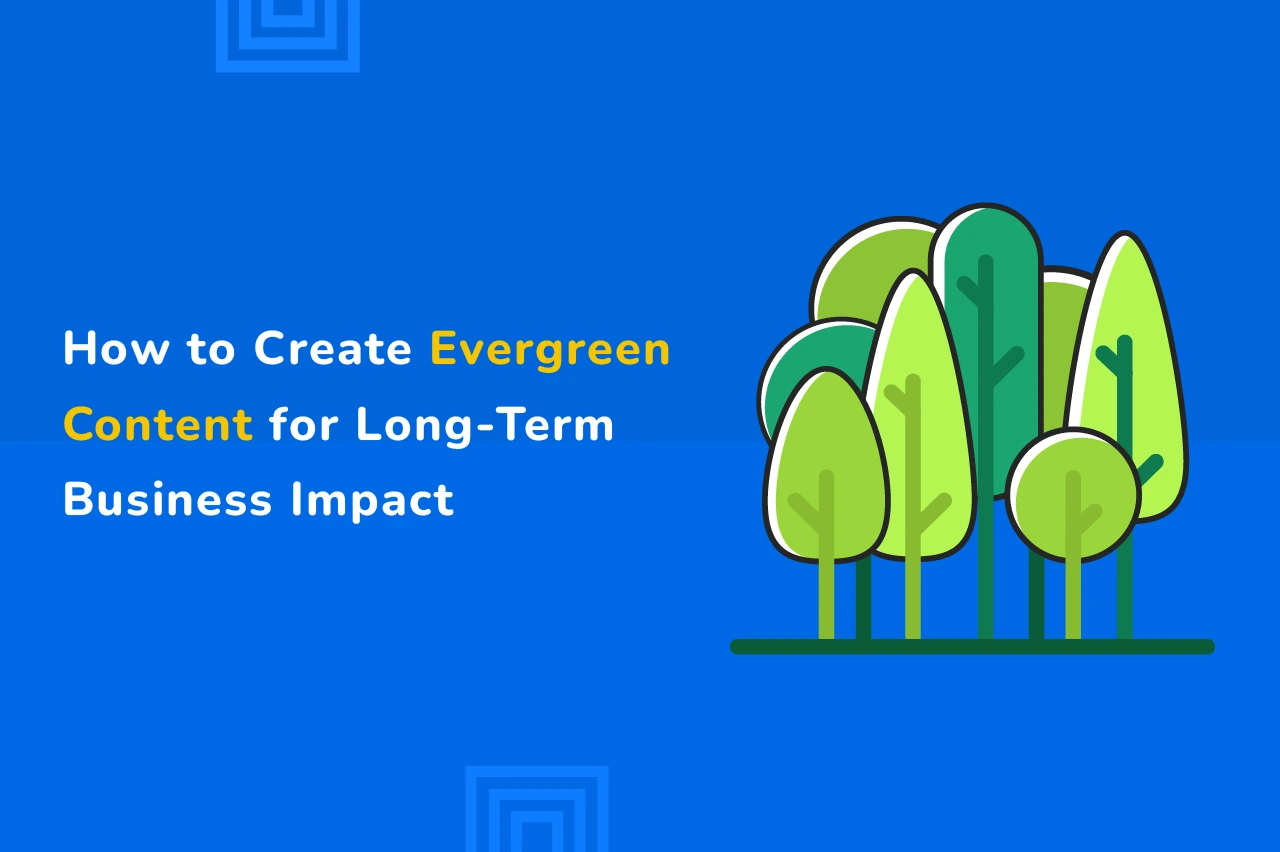 How to Create Evergreen Content for Long-Term Business Impact